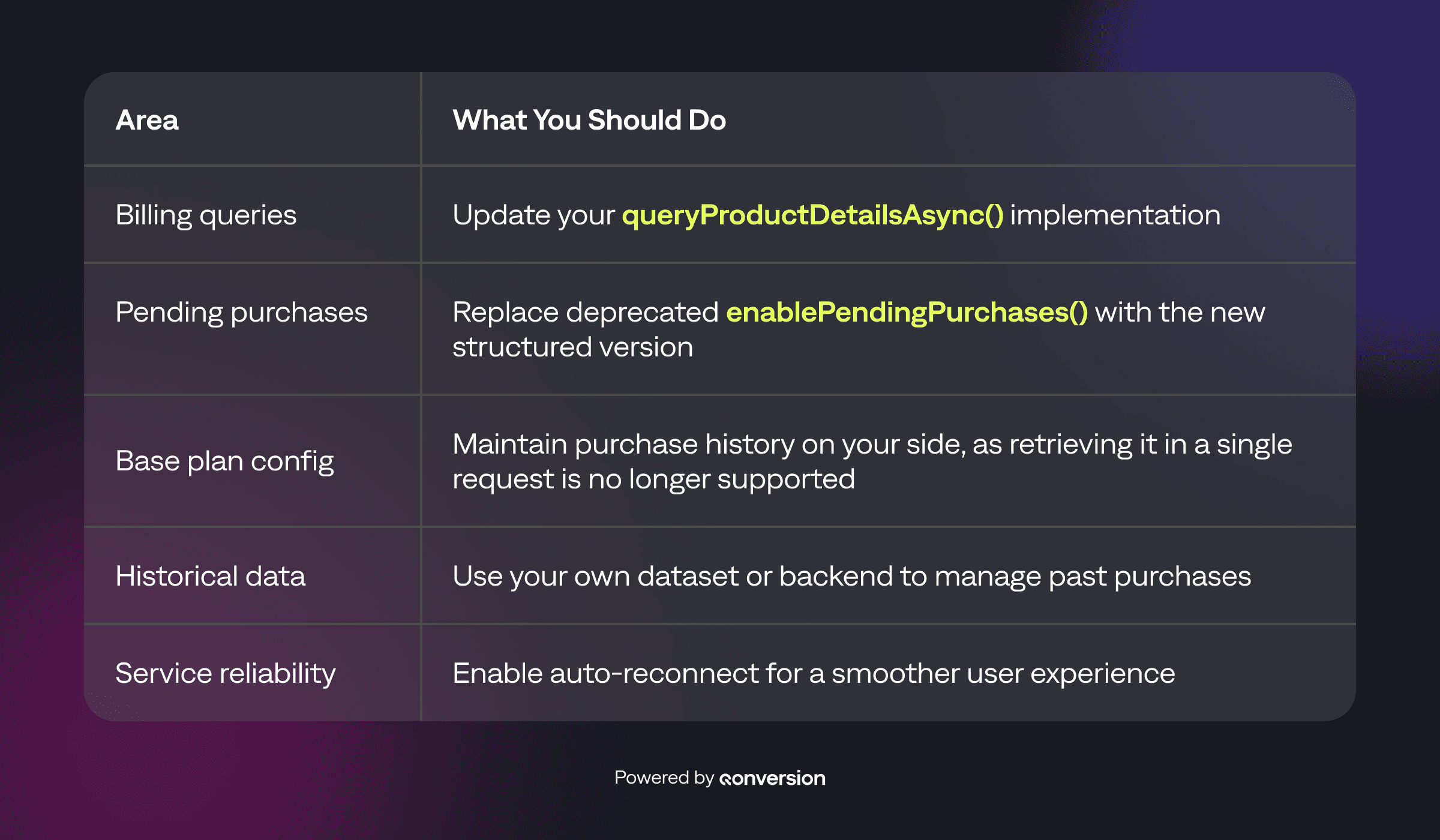 | Area | What You Should Do |
|---|---|
| Billing queries | Update your queryProductDetailsAsync() implementation |
| Pending purchases | Replace deprecated enablePendingPurchases() with the new structured version |
| Base plan config | Maintain purchase history on your side, as retrieving it in a single request is no longer supported |
| Historical data | Use your own dataset or backend to manage past purchases |
| Service reliability | Enable auto-reconnect for a smoother user experience |

Powered by qonversion